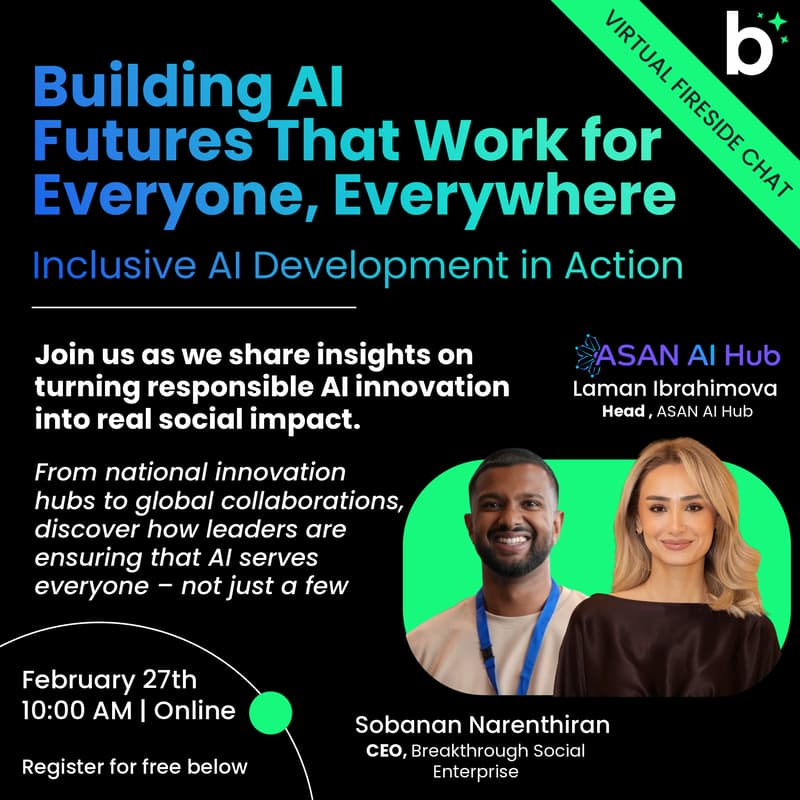 VIRTUAL FIRESIDE CHAT

b

Building AI Futures That Work for Everyone, Everywhere

Inclusive AI Development in Action

Join us as we share insights on turning responsible AI innovation into real social impact.

From national innovation hubs to global collaborations, discover how leaders are ensuring that AI serves everyone – not just a few

ASAN AI Hub
Laman Ibrahimova
Head , ASAN AI Hub

February 27th
10:00 AM | Online

Register for free below

Sobanan Narenthiran
CEO, Breakthrough Social Enterprise